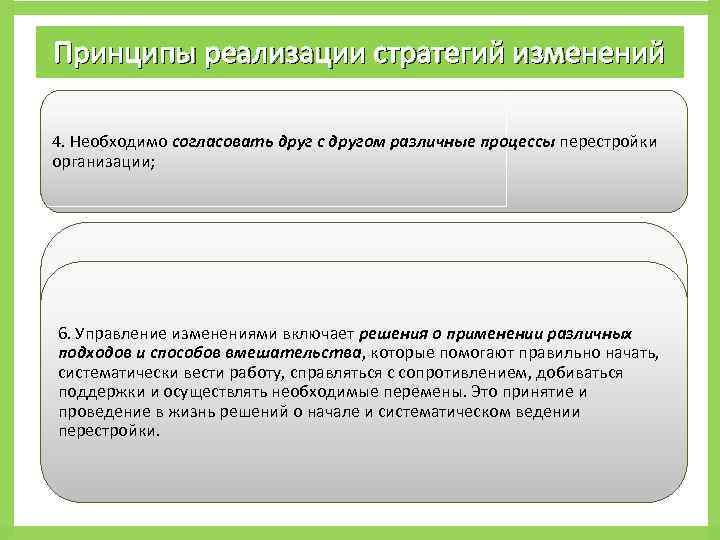 Принципы реализации стратегий изменений

4. Необходимо согласовать друг с другом различные процессы перестройки организации;

6. Управление изменениями включает решения о применении различных подходов и способов вмешательства, которые помогают правильно начать, систематически вести работу, справляться с сопротивлением, добиваться поддержки и осуществлять необходимые перемены. Это принятие и проведение в жизнь решений о начале и систематическом ведении перестройки.